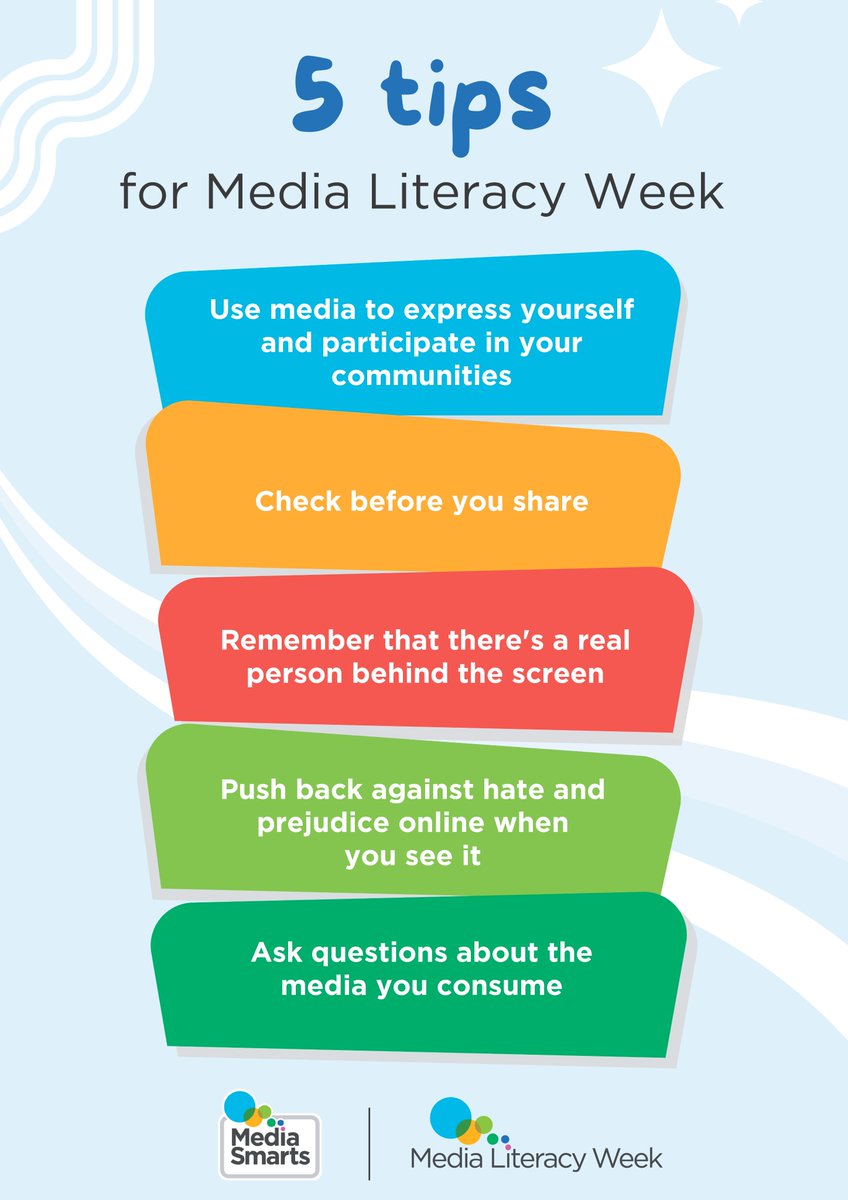 5 tips
for Media Literacy Week

Use media to express yourself and participate in your communities

Check before you share

Remember that there's a real person behind the screen

Push back against hate and prejudice online when you see it

Ask questions about the media you consume

Media Smarts

Media Literacy Week